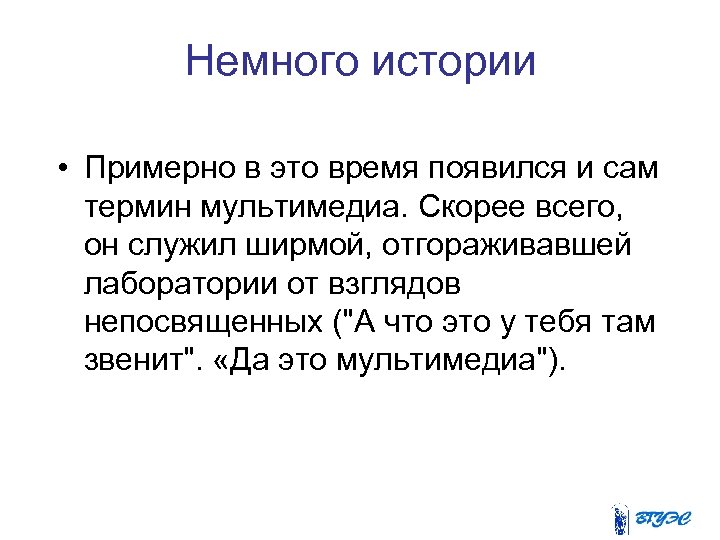 Немного истории

• Примерно в это время появился и сам термин мультимедиа. Скорее всего, он служил ширмой, отгораживавшей лаборатории от взглядов непосвященных ("А что это у тебя там звенит". «Да это мультимедиа").

ВГУЭС